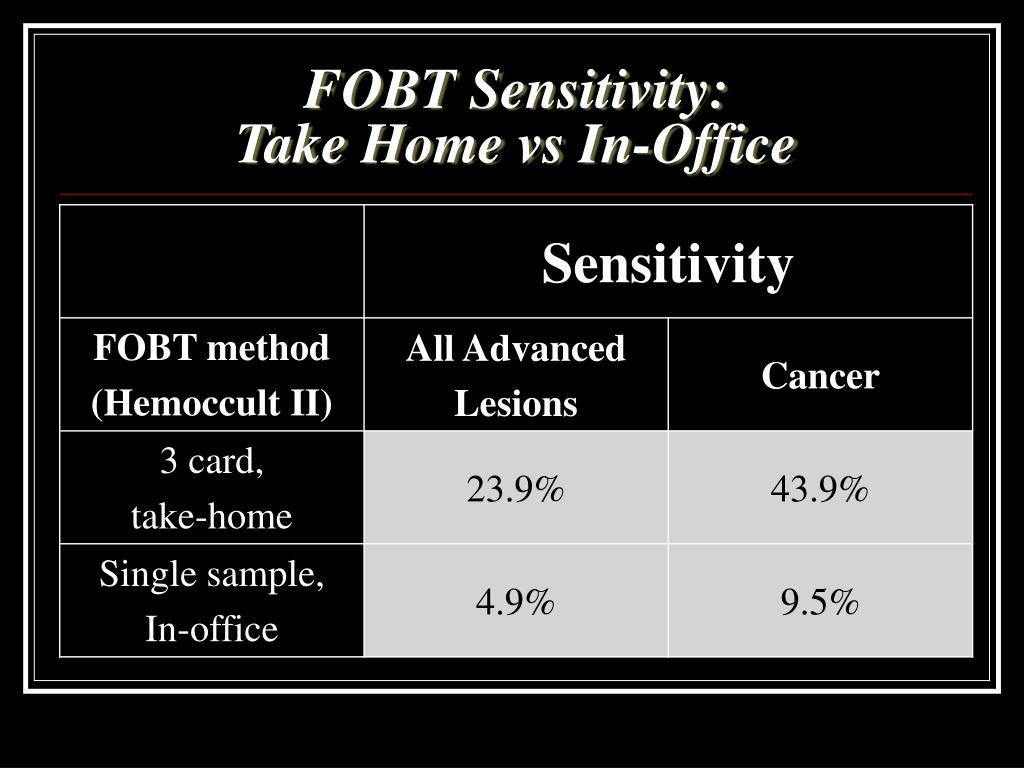 FOBT Sensitivity:
Take Home vs In-Office

| | Sensitivity | |
|---|---|---|
| FOBT method (Hemoccult II) | All Advanced Lesions | Cancer |
| 3 card, take-home | 23.9% | 43.9% |
| Single sample, In-office | 4.9% | 9.5% |